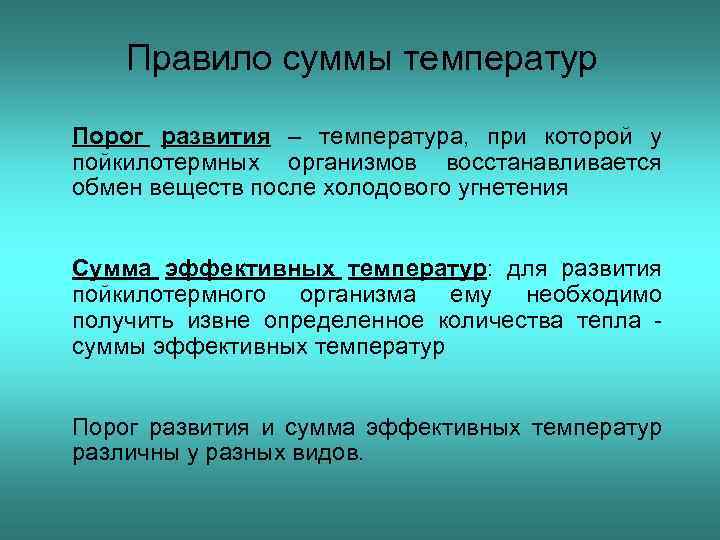 Правило суммы температур

Порог развития – температура, при которой у пойкилотермных организмов восстанавливается обмен веществ после холодового угнетения

Сумма эффективных температур: для развития пойкилотермного организма ему необходимо получить извне определенное количества тепла - суммы эффективных температур

Порог развития и сумма эффективных температур различны у разных видов.